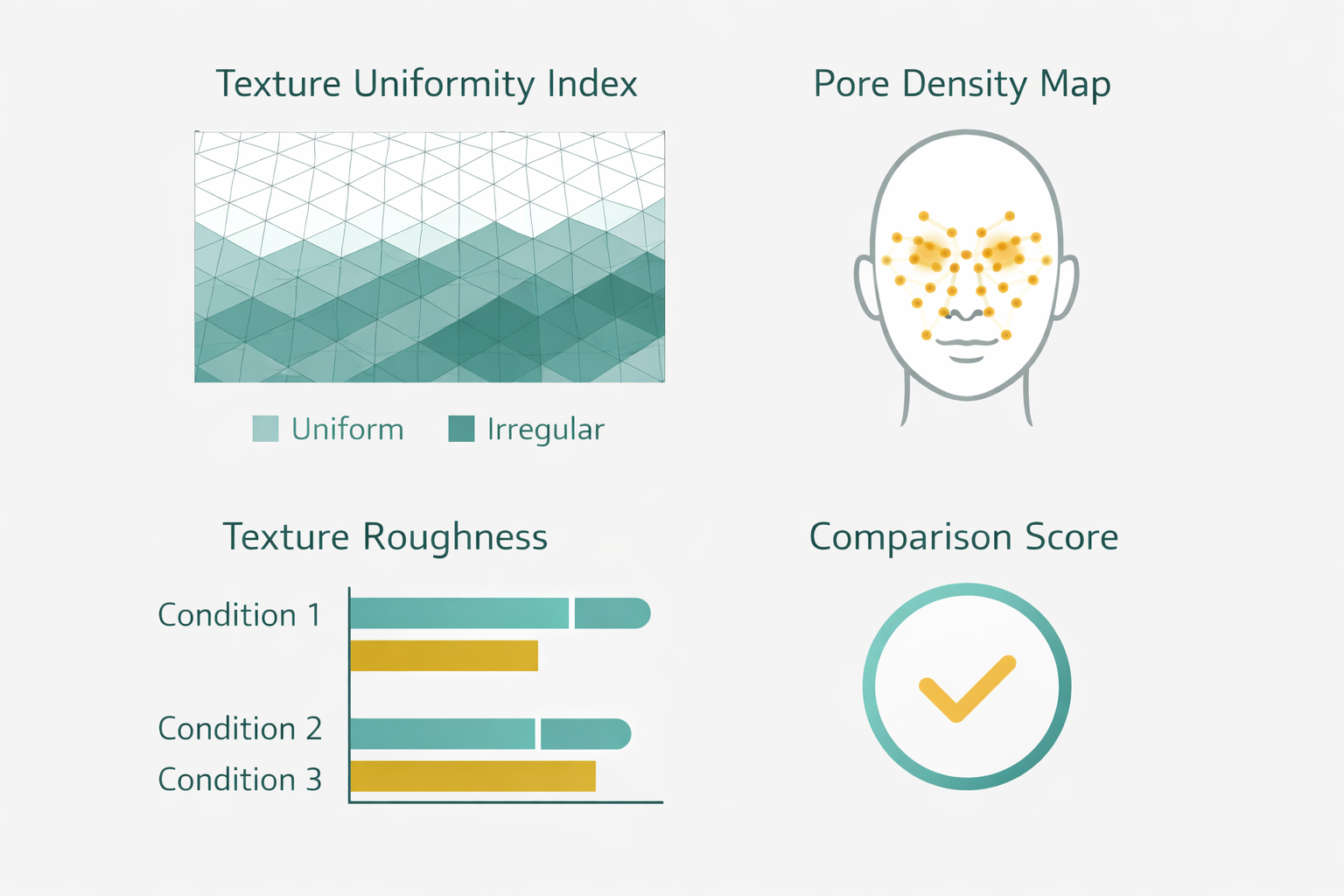 Texture Uniformity Index

Uniform Irregular

Pore Density Map

Texture Roughness

Condition 1

Condition 2

Condition 3

Comparison Score